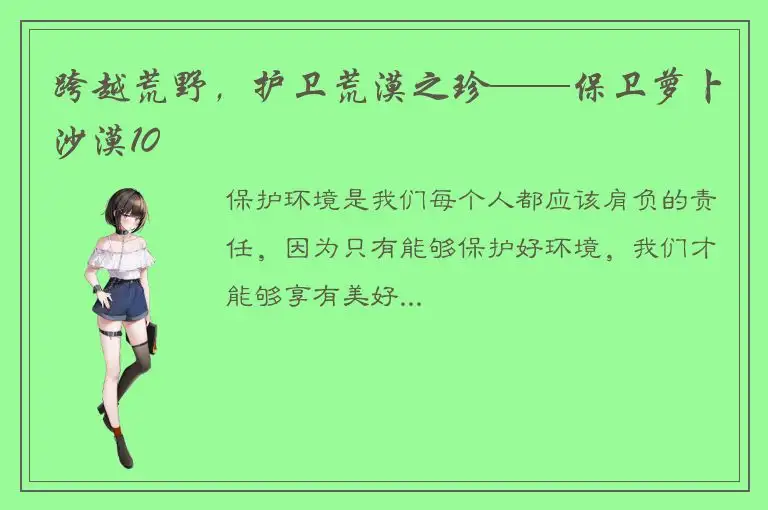 跨越荒野，护卫荒漠之珍——保卫萝卜沙漠10

保护环境是我们每个人都应该肩负的责任，因为只有能够保护好环境，我们才能够享有美好...